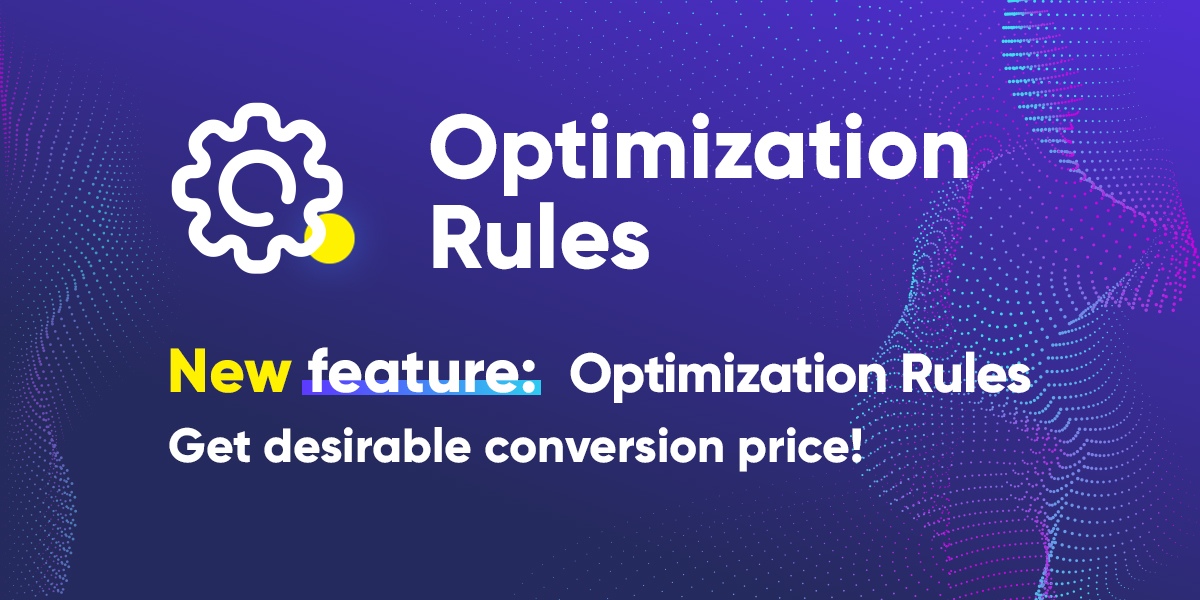 Optimization Rules

New feature: Optimization Rules

Get desirable conversion price!